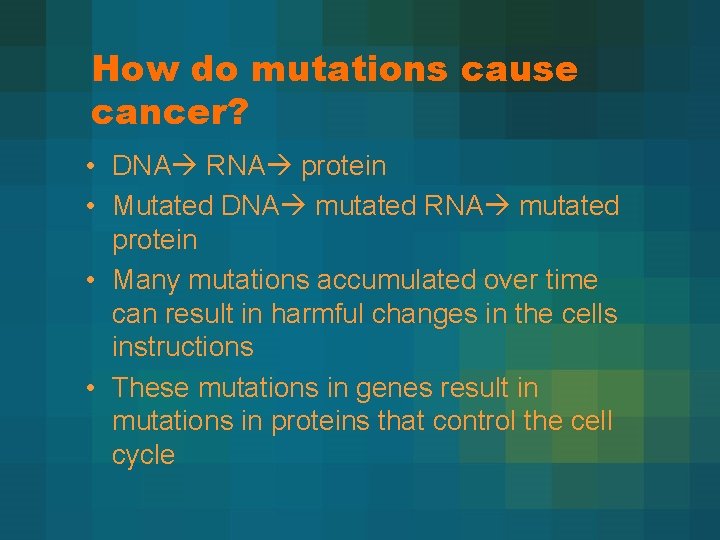 How do mutations cause cancer?

• DNA→ RNA→ protein
• Mutated DNA→ mutated RNA→ mutated protein
• Many mutations accumulated over time can result in harmful changes in the cells instructions
• These mutations in genes result in mutations in proteins that control the cell cycle